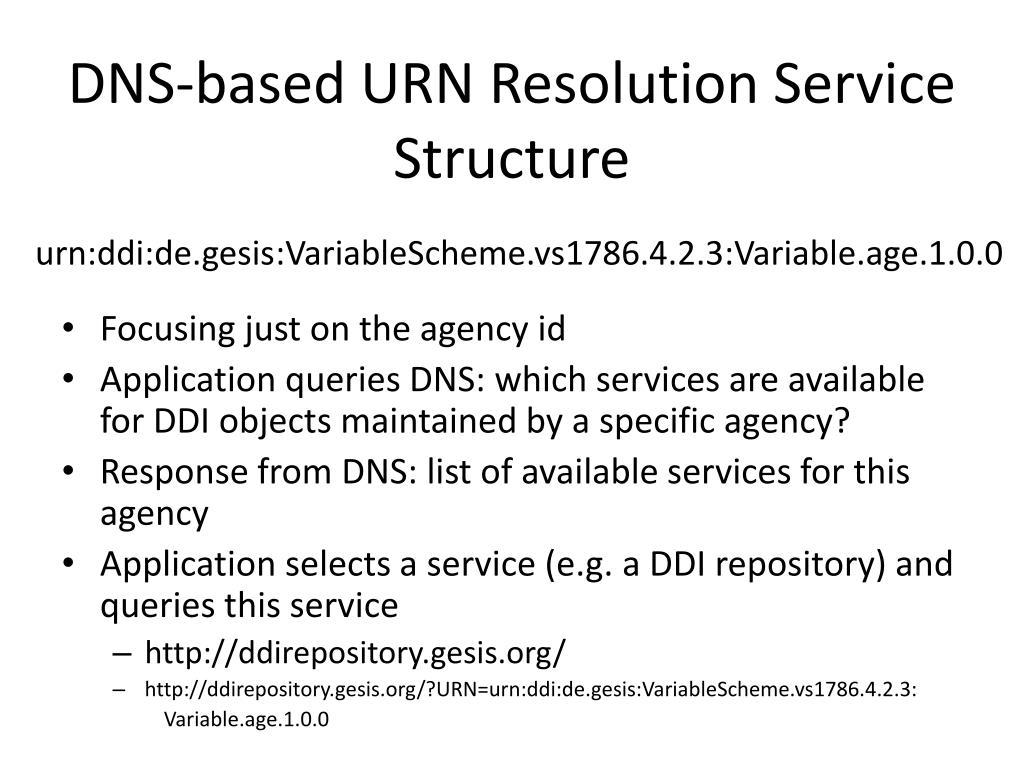 DNS-based URN Resolution Service Structure

urn:ddi:de.gesis:VariableScheme.vs1786.4.2.3:Variable.age.1.0.0

• Focusing just on the agency id
• Application queries DNS: which services are available for DDI objects maintained by a specific agency?
• Response from DNS: list of available services for this agency
• Application selects a service (e.g. a DDI repository) and queries this service
– http://ddirepository.gesis.org/
– http://ddirepository.gesis.org/?URN=urn:ddi:de.gesis:VariableScheme.vs1786.4.2.3:Variable.age.1.0.0